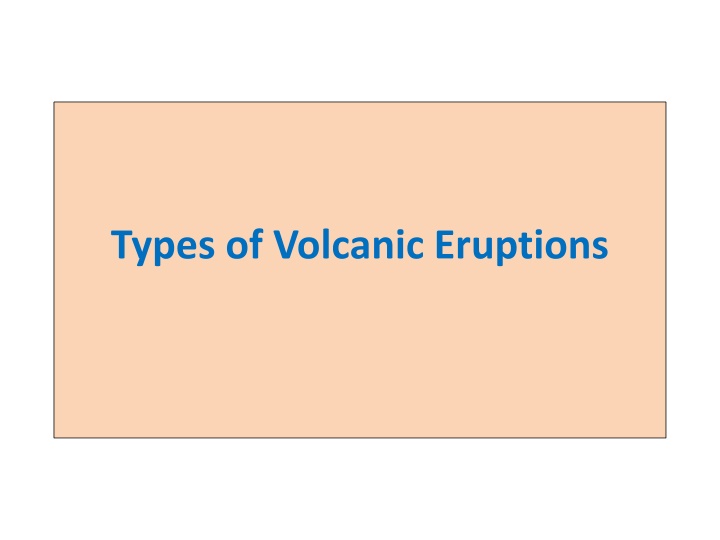 Types of Volcanic Eruptions